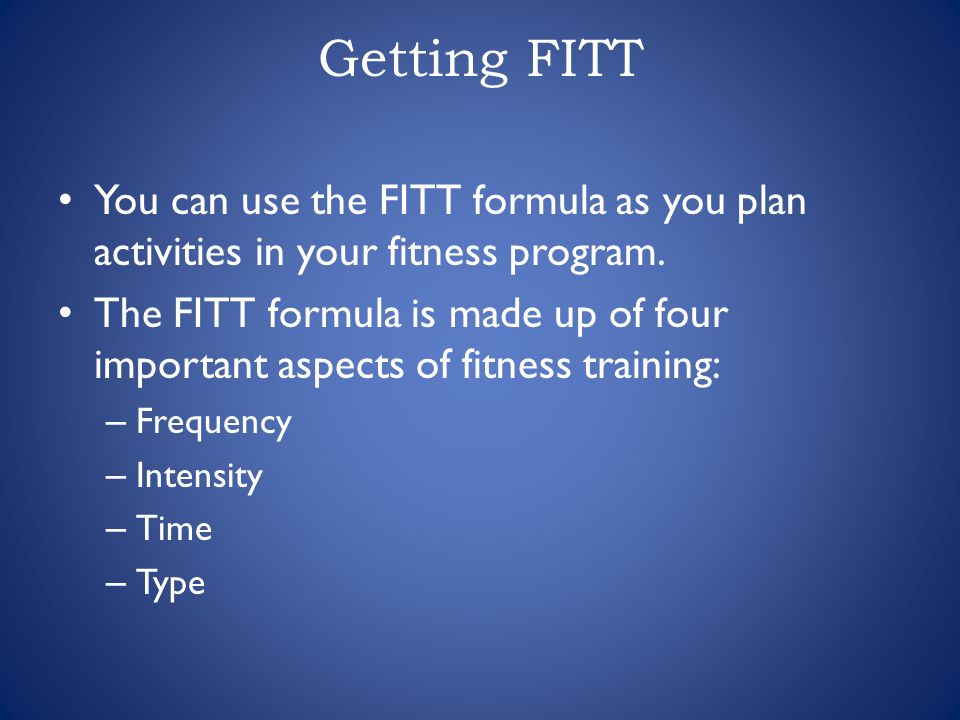 Getting FITT

• You can use the FITT formula as you plan activities in your fitness program.
• The FITT formula is made up of four important aspects of fitness training:
– Frequency
– Intensity
– Time
– Type